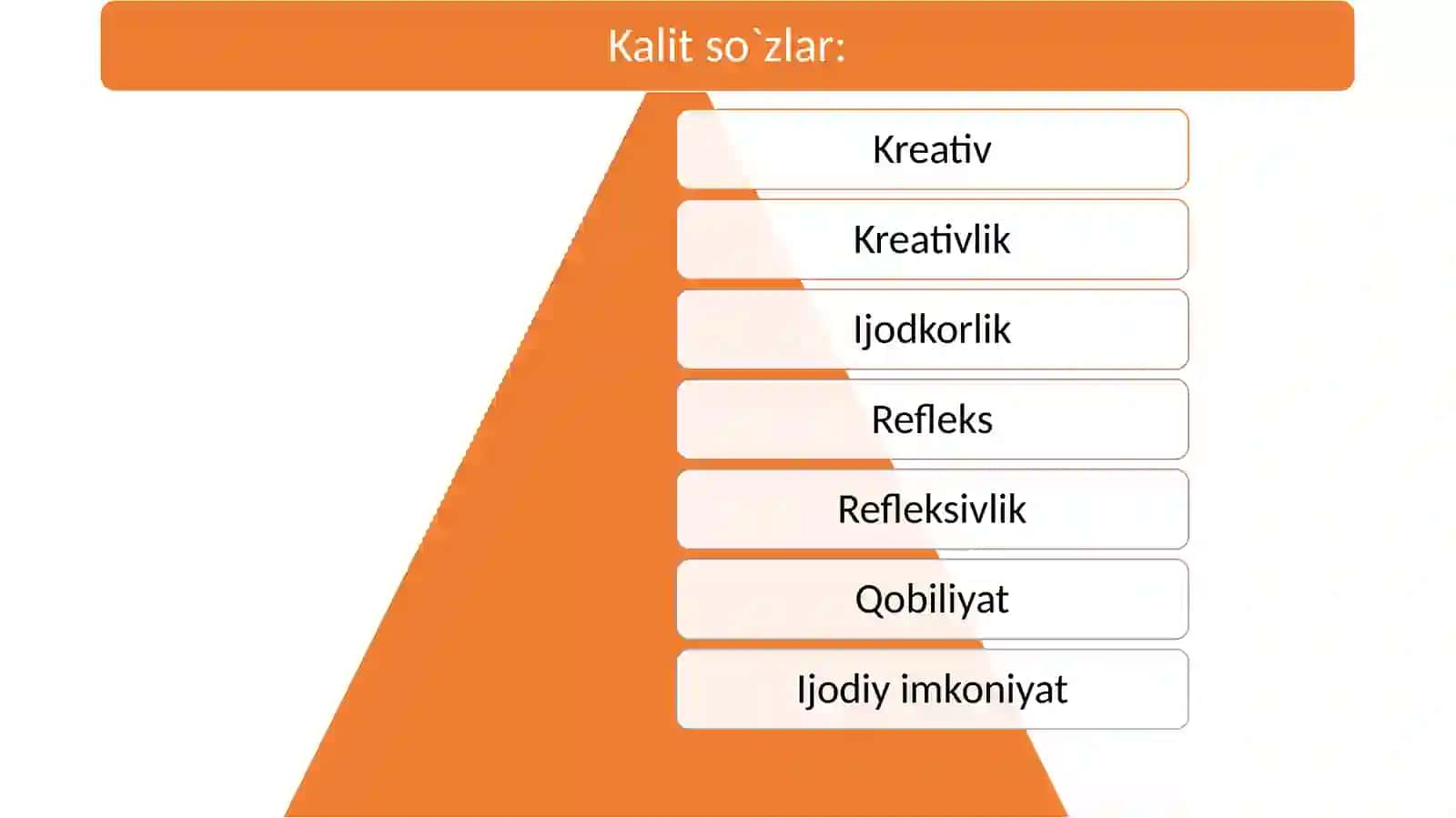 Kalit so`zlar:

Kreativ

Kreativlik

Ijodkorlik

Refleks

Refleksivlik

Qobiliyat

Ijodiy imkoniyat